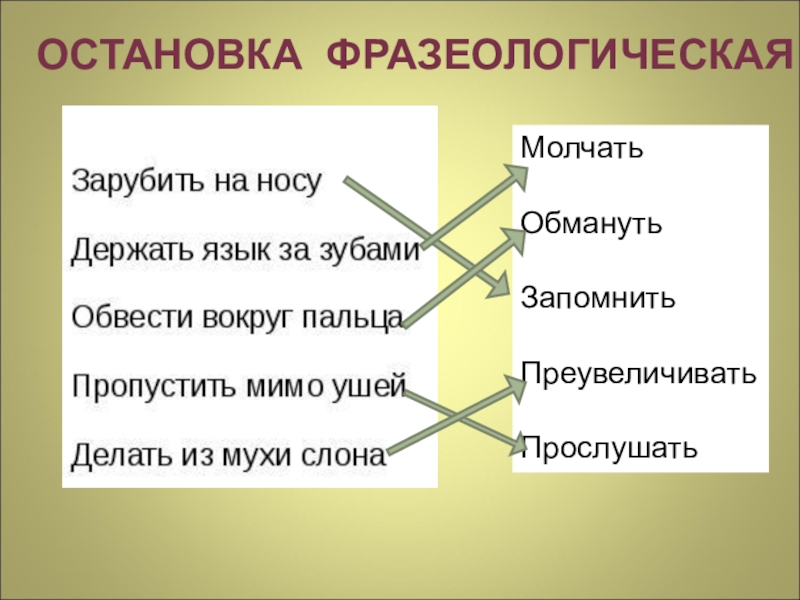 ОСТАНОВКА ФРАЗЕОЛОГИЧЕСКАЯ

Зарубить на носу

Держать язык за зубами

Обвести вокруг пальца

Пропустить мимо ушей

Делать из мухи слона

Молчать

Обмануть

Запомнить

Преувеличивать

Прослушать